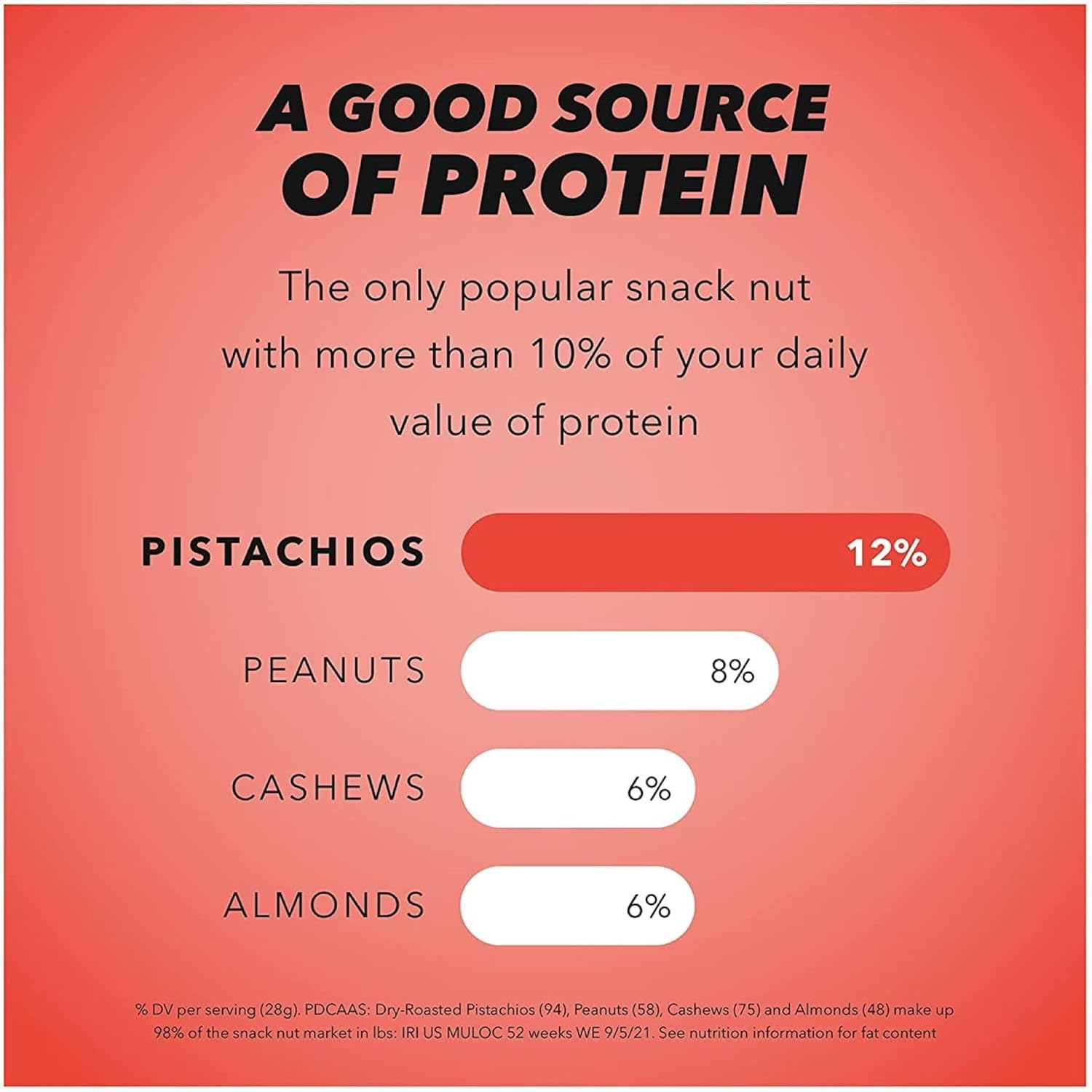 A GOOD SOURCE OF PROTEIN

The only popular snack nut with more than 10% of your daily value of protein

PISTACHIOS 12%

PEANUTS 8%

CASHEWS 6%

ALMONDS 6%

% DV per serving (28g). PDCAAS: Dry-Roasted Pistachios (94), Peanuts (58), Cashews (75) and Almonds (48) make up 98% of the snack nut market in lbs: IRI US MULOC 52 weeks WE 9/5/21. See nutrition information for fat content